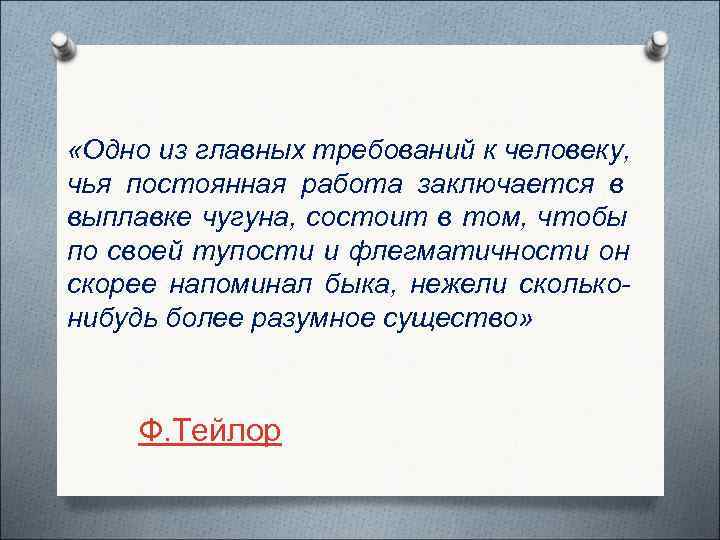 «Одно из главных требований к человеку, чья постоянная работа заключается в выплавке чугуна, состоит в том, чтобы по своей тупости и флегматичности он скорее напоминал быка, нежели сколько-нибудь более разумное существо»

Ф.Тейлор